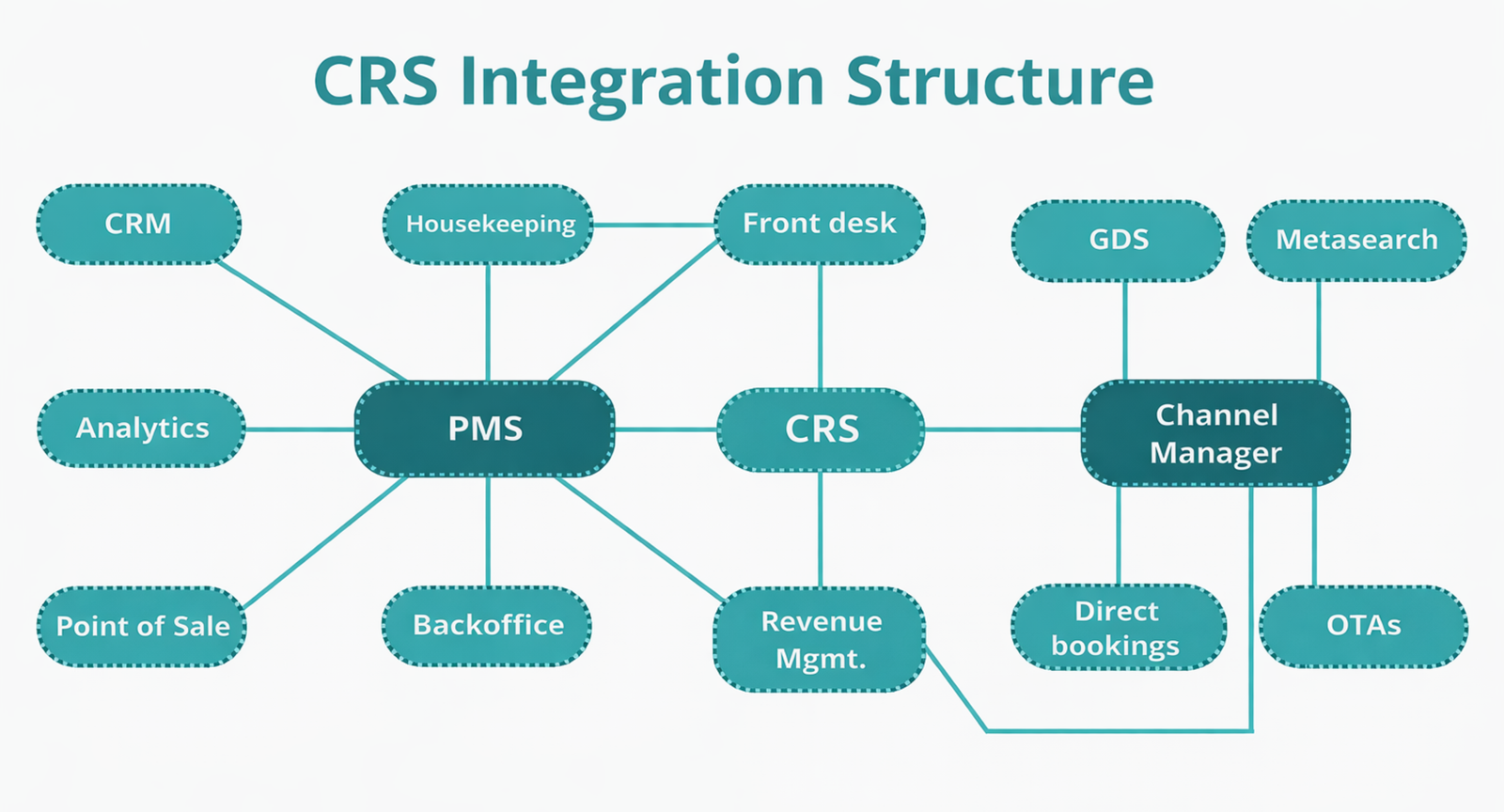 CRS Integration Structure

CRM

Housekeeping

Front desk

GDS

Metasearch

Analytics

PMS

CRS

Channel Manager

Point of Sale

Backoffice

Revenue Mgmt.

Direct bookings

OTAs